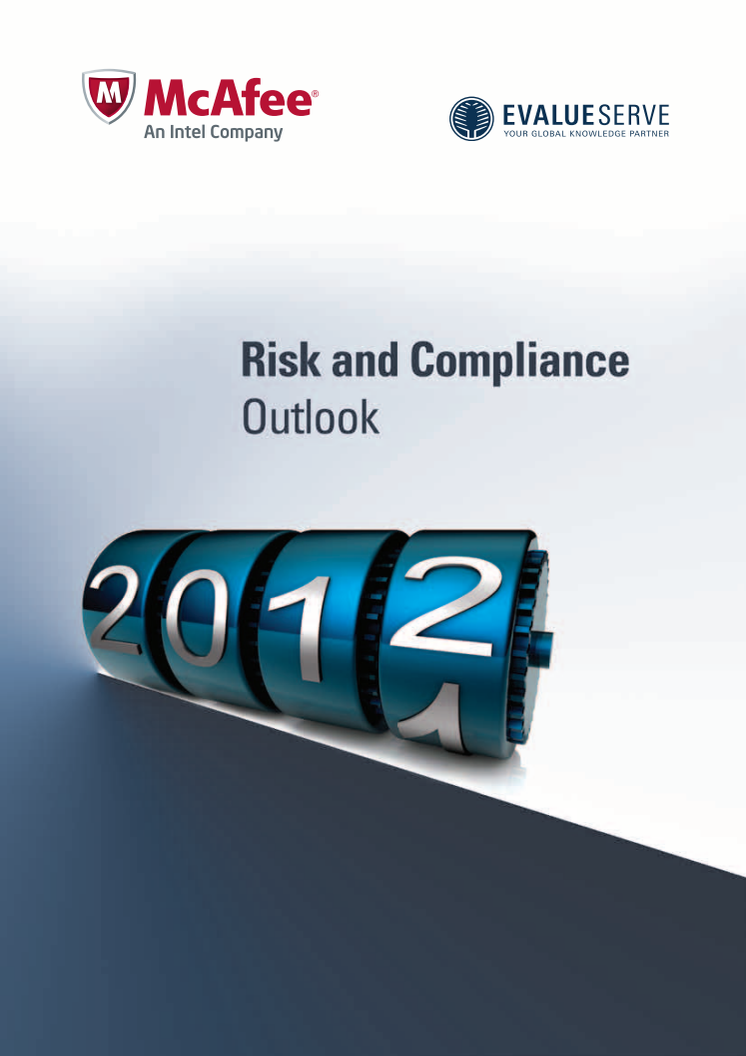 McAfee®
An Intel Company

EVALUESERVE
YOUR GLOBAL KNOWLEDGE PARTNER

Risk and Compliance
Outlook

2012